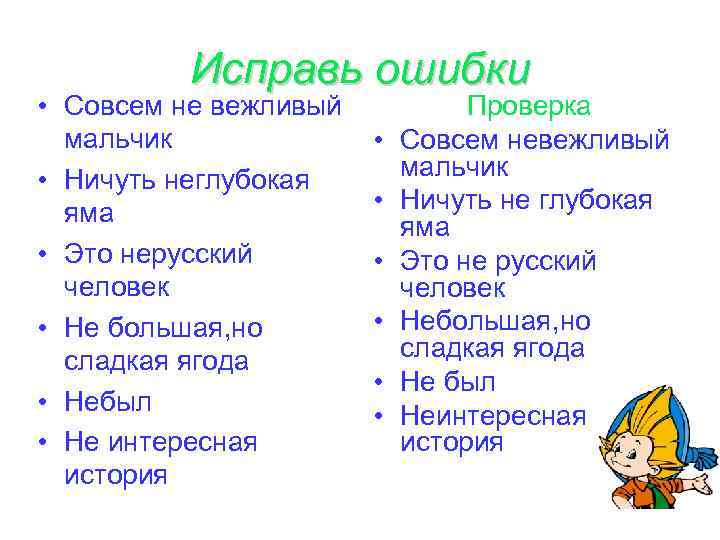 Исправь ошибки

• Совсем не вежливый мальчик
• Ничуть неглубокая яма
• Это нерусский человек
• Не большая,но сладкая ягода
• Небыл
• Не интересная история

Проверка
• Совсем невежливый мальчик
• Ничуть не глубокая яма
• Это не русский человек
• Небольшая,но сладкая ягода
• Не был
• Неинтересная история